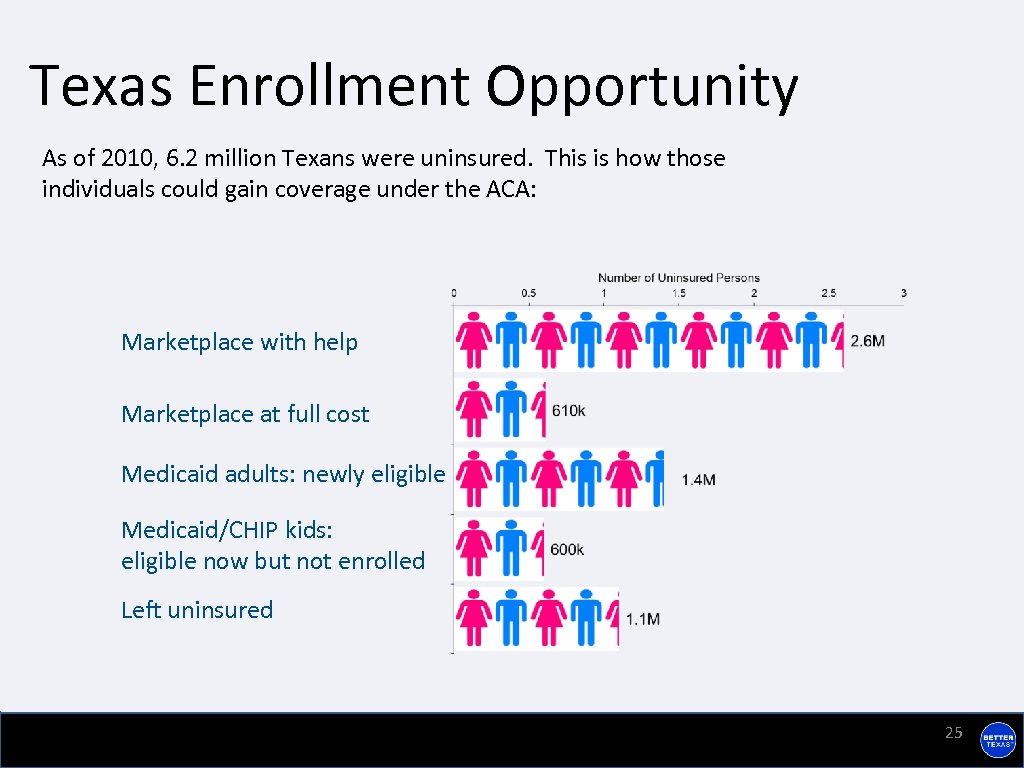 Texas Enrollment Opportunity

As of 2010, 6.2 million Texans were uninsured. This is how those individuals could gain coverage under the ACA:

Number of Uninsured Persons

0 0.5 1 1.5 2 2.5 3

Marketplace with help 2.6M

Marketplace at full cost 610k

Medicaid adults: newly eligible 1.4M

Medicaid/CHIP kids: eligible now but not enrolled 600k

Left uninsured 1.1M

25

BETTER TEXAS